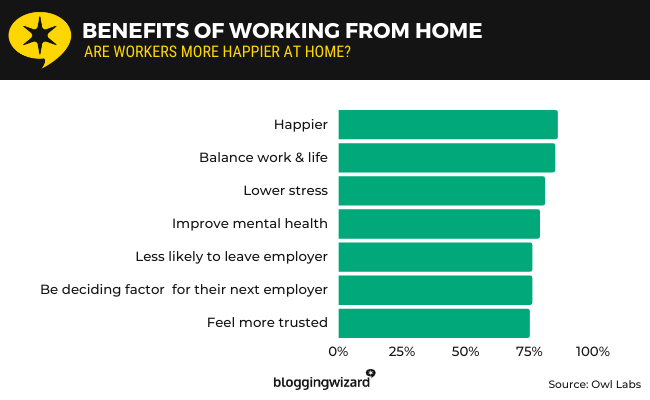 BENEFITS OF WORKING FROM HOME
ARE WORKERS MORE HAPPIER AT HOME?

Happier
Balance work & life
Lower stress
Improve mental health
Less likely to leave employer
Be deciding factor for their next employer
Feel more trusted

0% 25% 50% 75% 100%

bloggingwizard

Source: Owl Labs